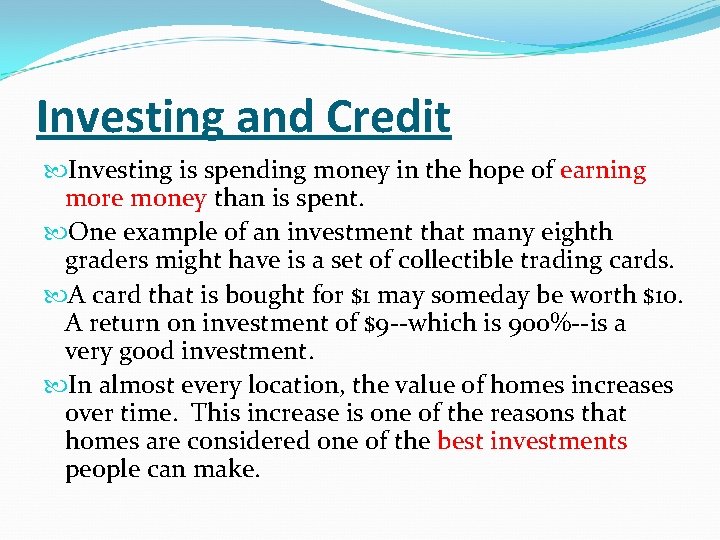 Investing and Credit

Investing is spending money in the hope of earning more money than is spent.

One example of an investment that many eighth graders might have is a set of collectible trading cards.

A card that is bought for \$1 may someday be worth \$10. A return on investment of \$9--which is 900%--is a very good investment.

In almost every location, the value of homes increases over time.  This increase is one of the reasons that homes are considered one of the best investments people can make.